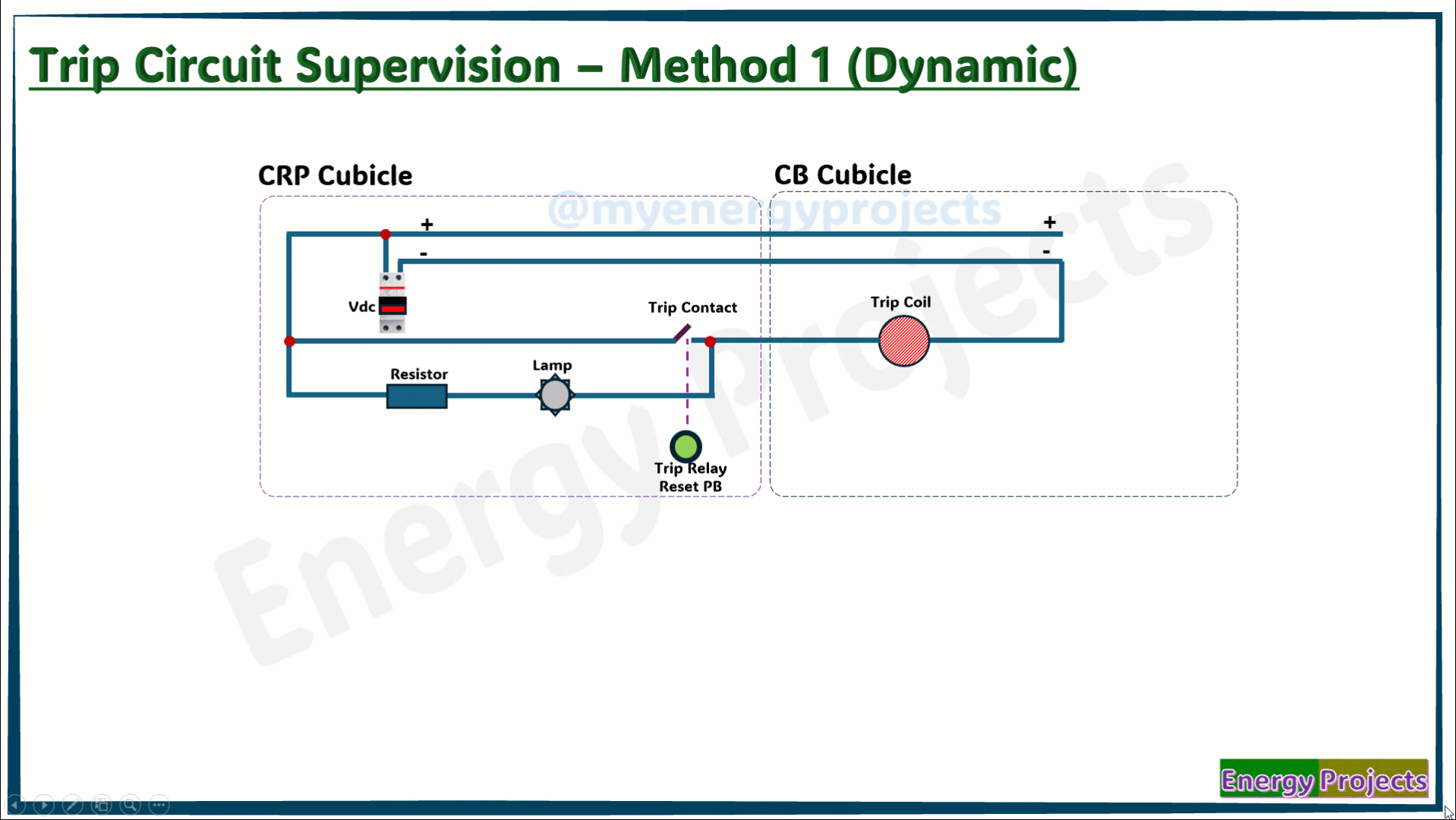 Trip Circuit Supervision – Method 1 (Dynamic)

CRP Cubicle

CB Cubicle

@myenergyprojects

+

-

+

-

Vdc

Trip Contact

Trip Coil

Resistor

Lamp

Trip Relay
Reset PB

Energy Projects

Energy Projects